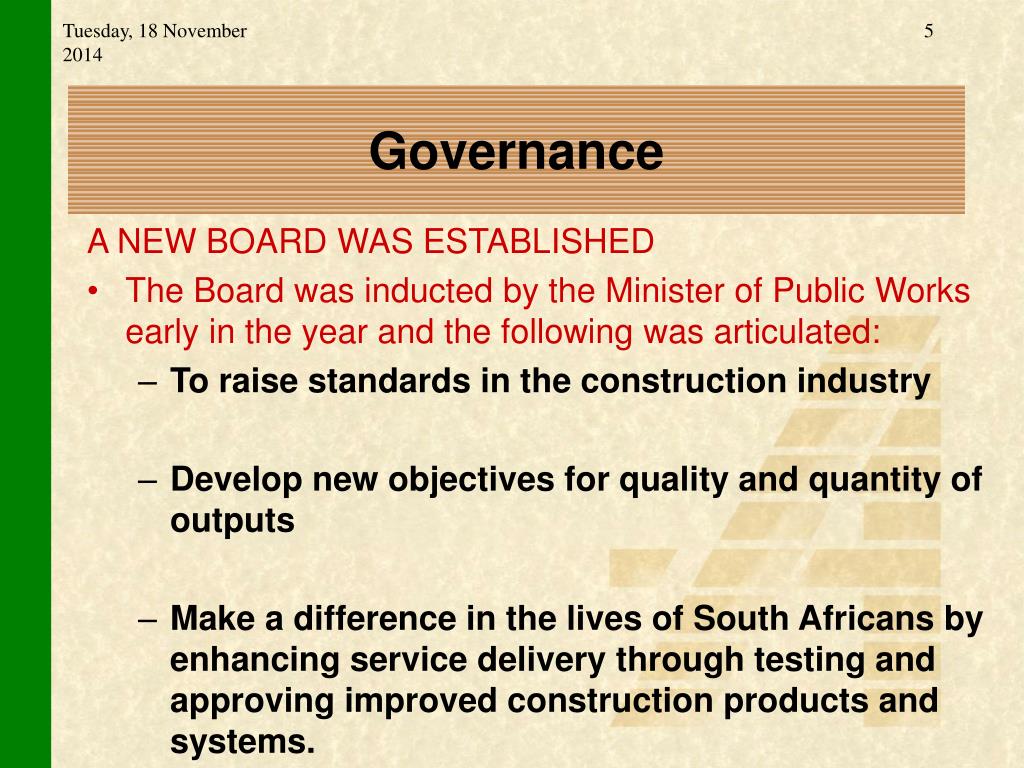 Tuesday, 18 November 2014

5

Governance

A NEW BOARD WAS ESTABLISHED

• The Board was inducted by the Minister of Public Works early in the year and the following was articulated:

– To raise standards in the construction industry

– Develop new objectives for quality and quantity of outputs

– Make a difference in the lives of South Africans by enhancing service delivery through testing and approving improved construction products and systems.